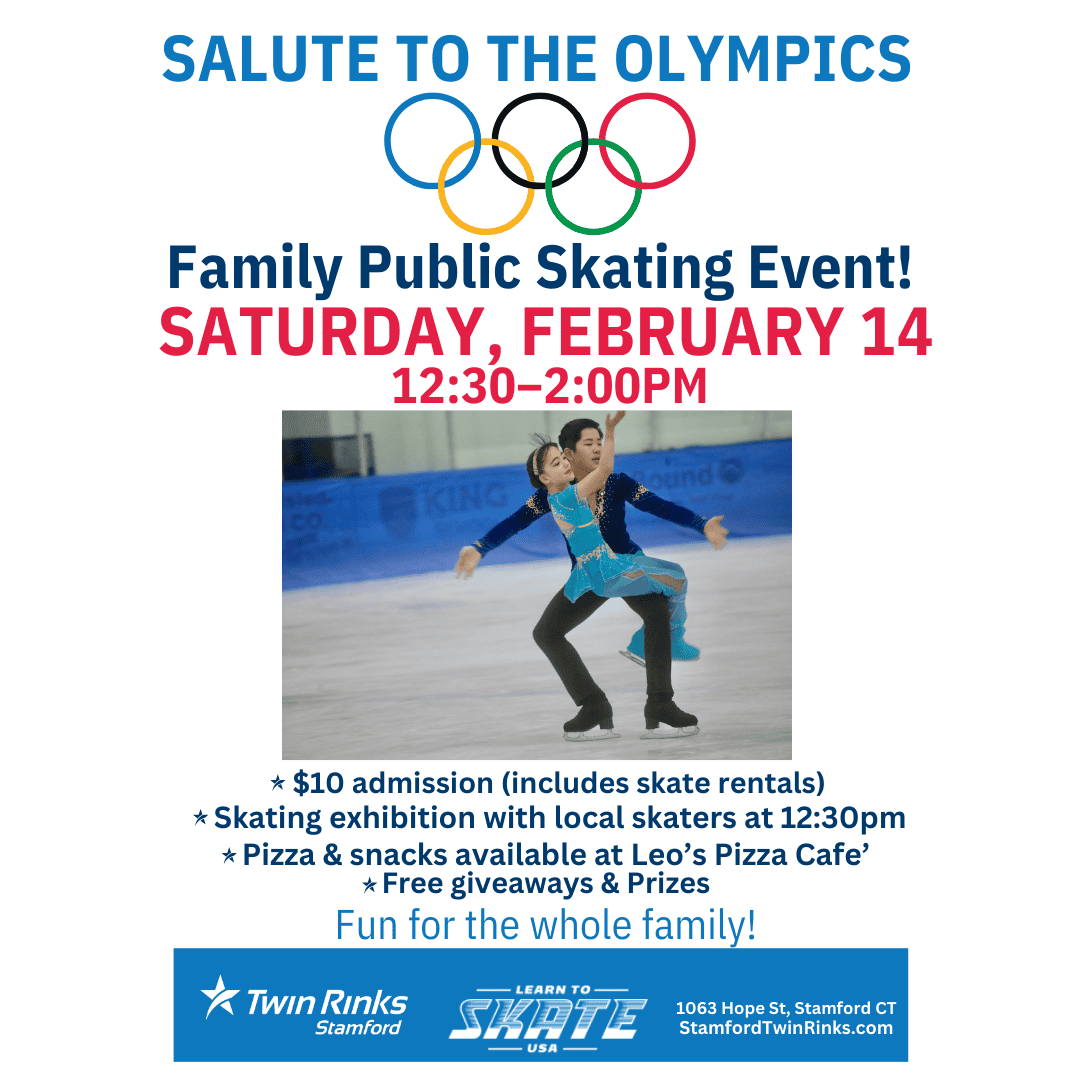 SALUTE TO THE OLYMPICS

Family Public Skating Event!
SATURDAY, FEBRUARY 14
12:30–2:00PM

KING

⋆ $10 admission (includes skate rentals)
⋆ Skating exhibition with local skaters at 12:30pm
⋆ Pizza & snacks available at Leo's Pizza Cafe'
⋆ Free giveaways & Prizes

Fun for the whole family!

Twin Rinks Stamford

LEARN TO SKATE USA

1063 Hope St, Stamford CT
StamfordTwinRinks.com